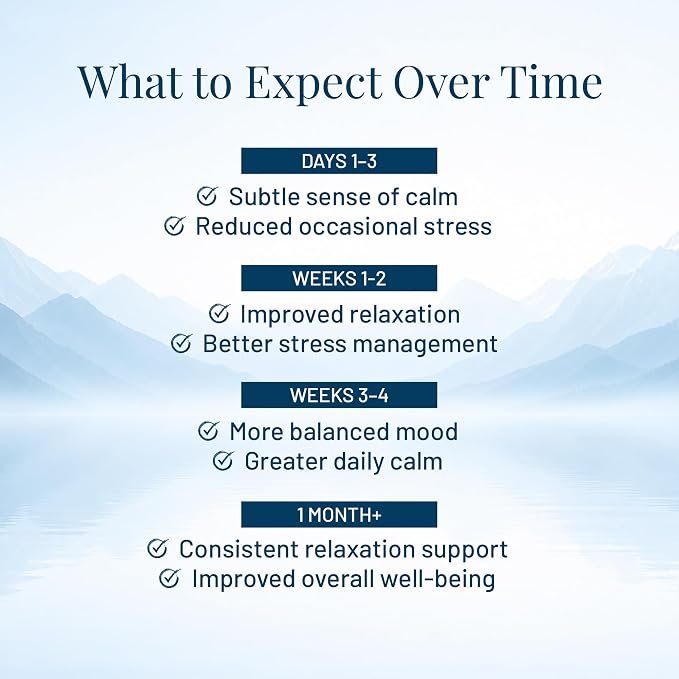 What to Expect Over Time

DAYS 1–3

Subtle sense of calm
Reduced occasional stress

WEEKS 1-2

Improved relaxation
Better stress management

WEEKS 3–4

More balanced mood
Greater daily calm

1 MONTH+

Consistent relaxation support
Improved overall well-being